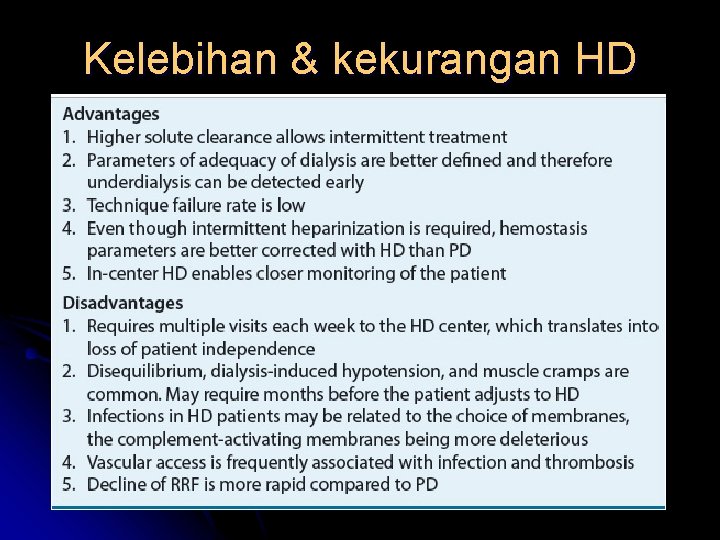 Kelebihan & kekurangan HD

Advantages
1. Higher solute clearance allows intermittent treatment
2. Parameters of adequacy of dialysis are better defined and therefore underdialysis can be detected early
3. Technique failure rate is low
4. Even though intermittent heparinization is required, hemostasis parameters are better corrected with HD than PD
5. In-center HD enables closer monitoring of the patient

Disadvantages
1. Requires multiple visits each week to the HD center, which translates into loss of patient independence
2. Disequilibrium, dialysis-induced hypotension, and muscle cramps are common. May require months before the patient adjusts to HD
3. Infections in HD patients may be related to the choice of membranes, the complement-activating membranes being more deleterious
4. Vascular access is frequently associated with infection and thrombosis
5. Decline of RRF is more rapid compared to PD